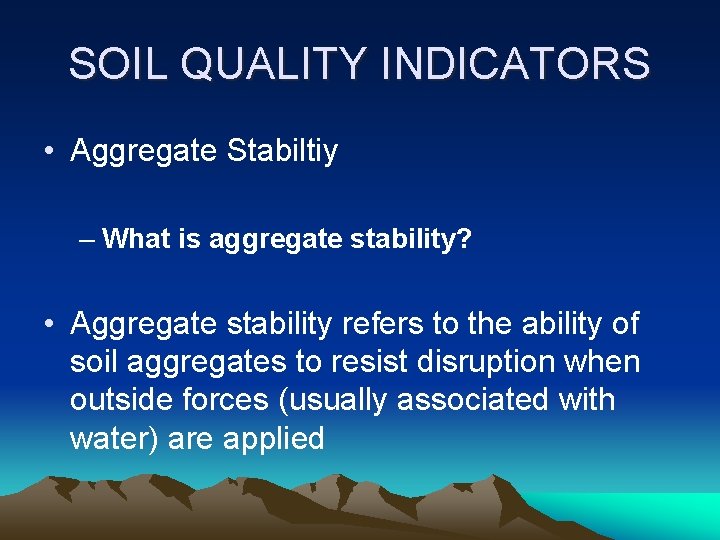 SOIL QUALITY INDICATORS

• Aggregate Stabiltiy

– What is aggregate stability?

• Aggregate stability refers to the ability of soil aggregates to resist disruption when outside forces (usually associated with water) are applied